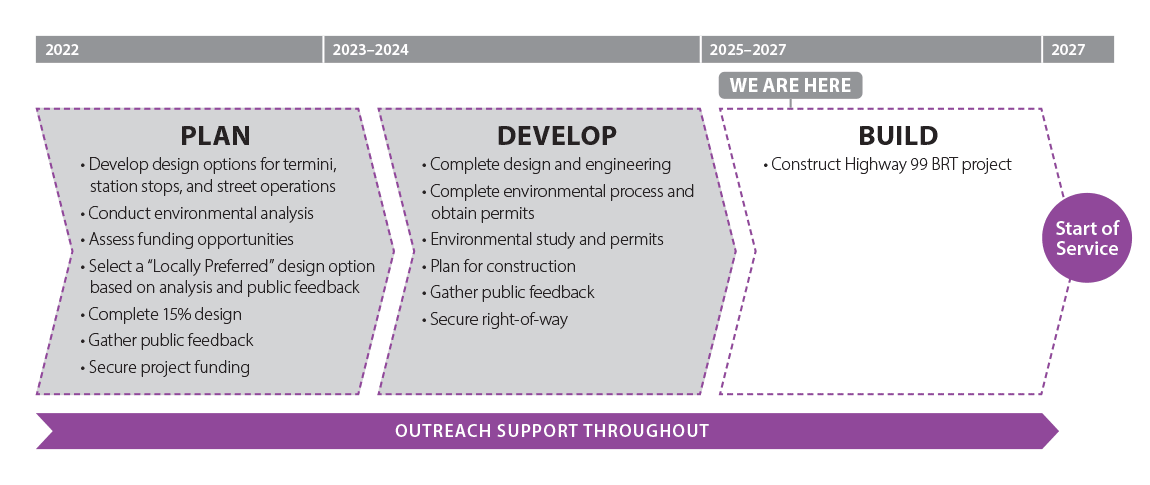 2022

2023–2024

2025–2027

2027

WE ARE HERE

PLAN

• Develop design options for termini, station stops, and street operations
• Conduct environmental analysis
• Assess funding opportunities
• Select a "Locally Preferred" design option based on analysis and public feedback
• Complete 15% design
• Gather public feedback
• Secure project funding

DEVELOP

• Complete design and engineering
• Complete environmental process and obtain permits
• Environmental study and permits
• Plan for construction
• Gather public feedback
• Secure right-of-way

BUILD

• Construct Highway 99 BRT project

Start of Service

OUTREACH SUPPORT THROUGHOUT